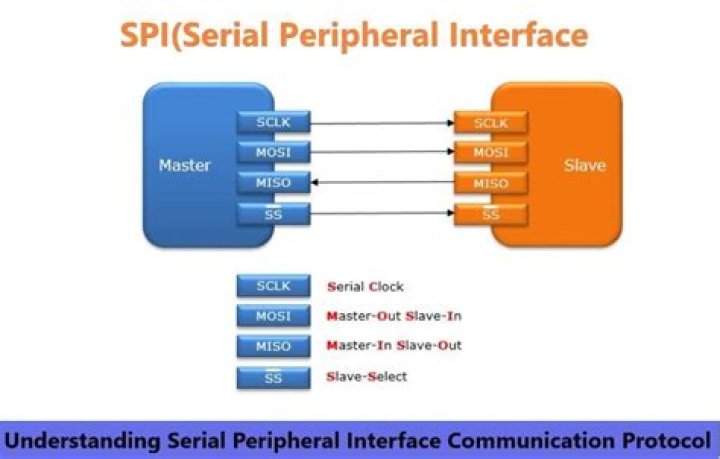 SPI(Serial Peripheral Interface

Master

SCLK

MOSI

MISO

SS

SCLK

MOSI

MISO

SS

Slave

SCLK Serial Clock

MOSI Master-Out Slave-In

MISO Master-In Slave-Out

SS Slave-Select

Understanding Serial Peripheral Interface Communication Protocol